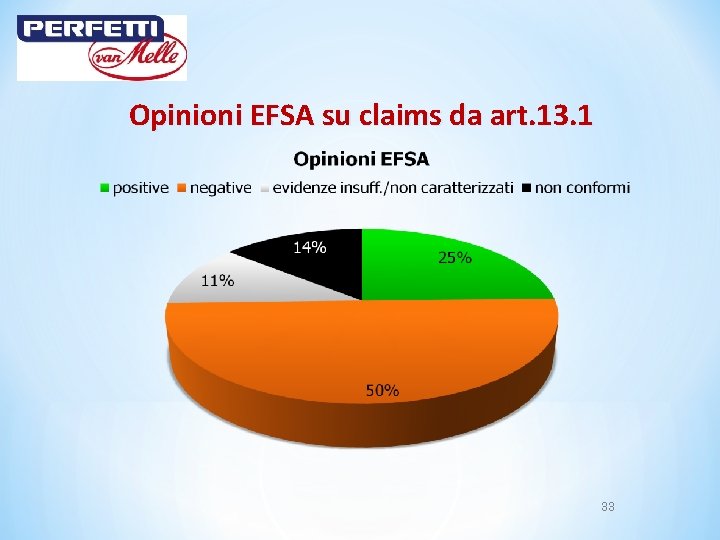 PERFETTI van Melle

Opinioni EFSA su claims da art.13.1

Opinioni EFSA

positive negative evidenze insuff./non caratterizzati non conformi

14%

25%

11%

50%

33